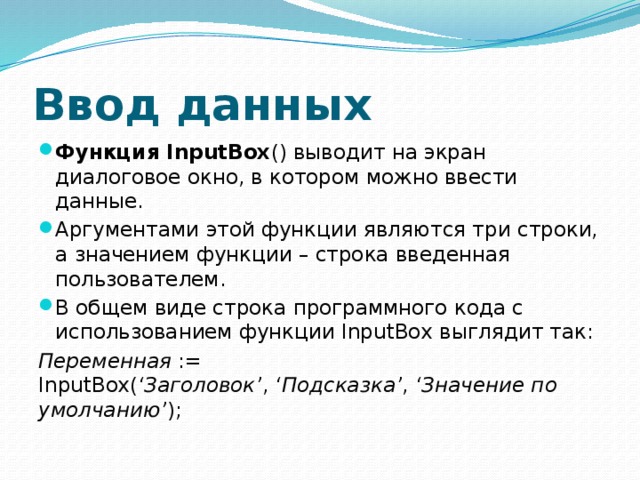 Ввод данных

Функция InputBox() выводит на экран диалоговое окно, в котором можно ввести данные.

Аргументами этой функции являются три строки, а значением функции – строка введенная пользователем.

В общем виде строка программного кода с использованием функции InputBox выглядит так:

Переменная := InputBox(‘Заголовок’, ‘Подсказка’, ‘Значение по умолчанию’);